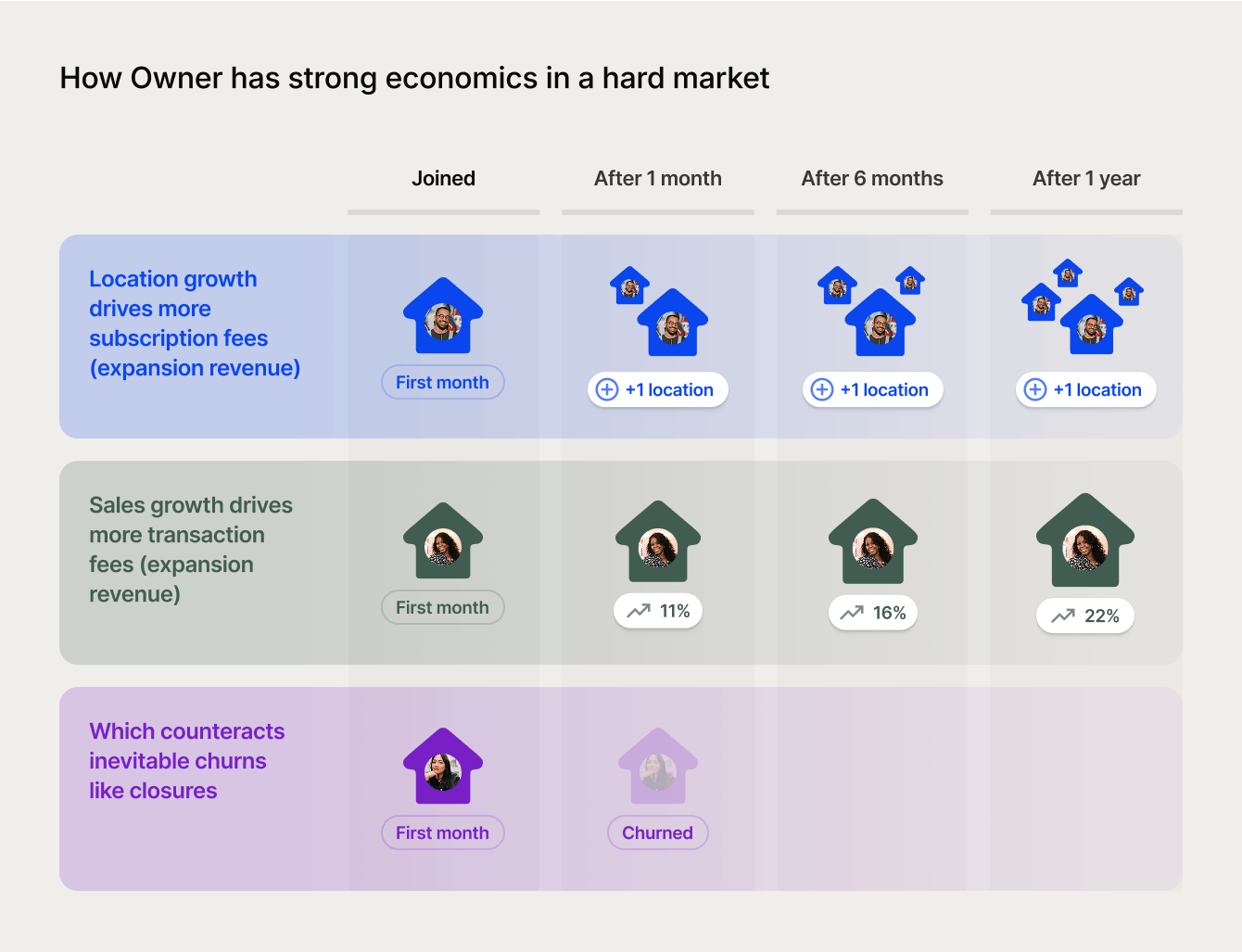 How Owner has strong economics in a hard market

|  | Joined | After 1 month | After 6 months | After 1 year |
|---|---|---|---|---|
| Location growth drives more subscription fees (expansion revenue) | First month | +1 location | +1 location | +1 location |
| Sales growth drives more transaction fees (expansion revenue) | First month | 11% | 16% | 22% |
| Which counteracts inevitable churns like closures | First month | Churned |  |  |